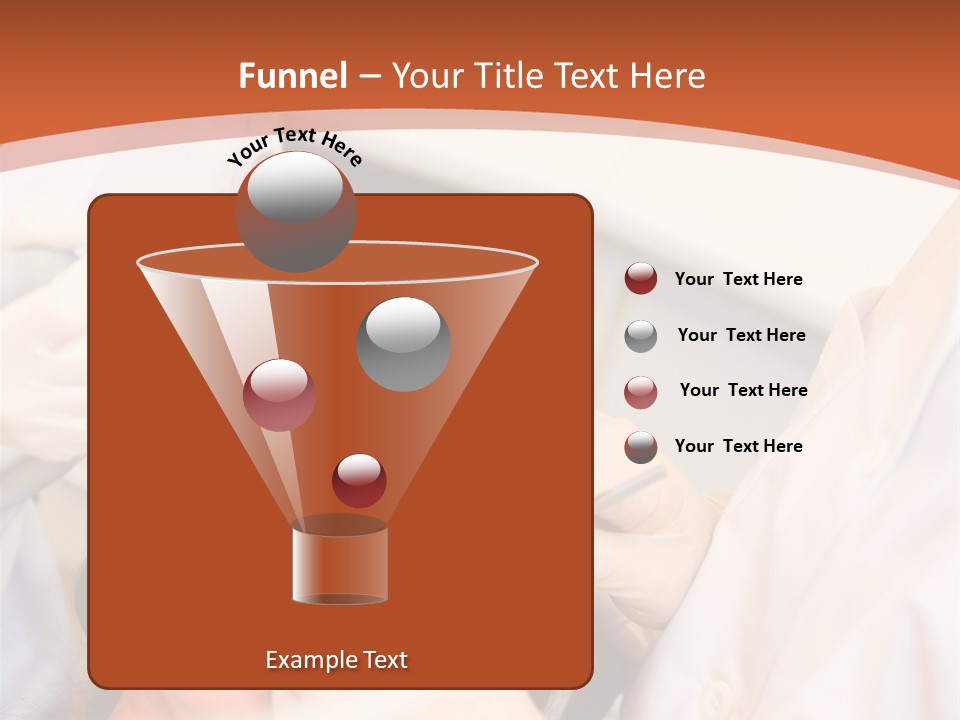 Funnel – Your Title Text Here

Your Text Here

Your Text Here

Your Text Here

Your Text Here

Your Text Here

Example Text